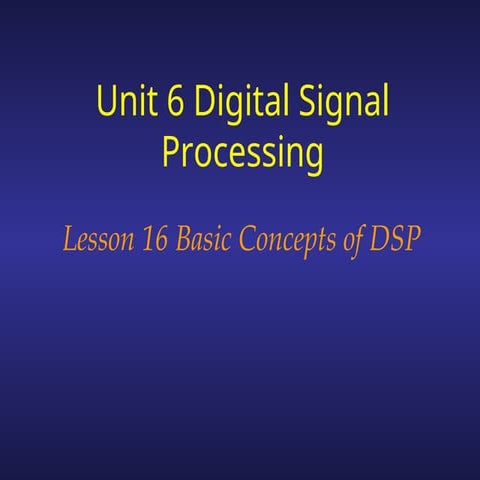 Unit 6 Digital Signal Processing

Lesson 16 Basic Concepts of DSP